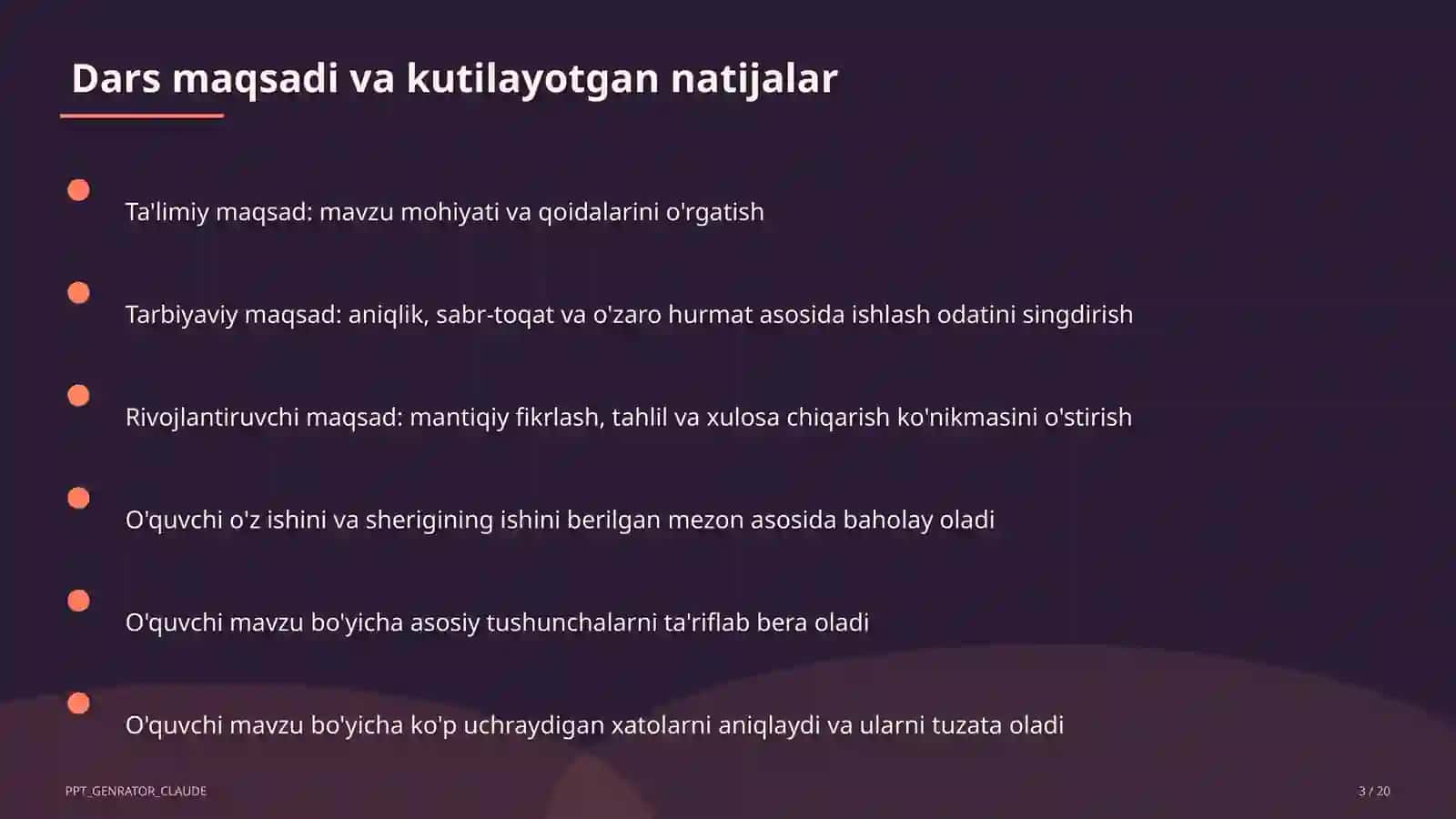 Dars maqsadi va kutilayotgan natijalar

Ta'limiy maqsad: mavzu mohiyati va qoidalarini o'rgatish

Tarbiyaviy maqsad: aniqlik, sabr-toqat va o'zaro hurmat asosida ishlash odatini singdirish

Rivojlantiruvchi maqsad: mantiqiy fikrlash, tahlil va xulosa chiqarish ko'nikmasini o'stirish

O'quvchi o'z ishini va sherigining ishini berilgan mezon asosida baholay oladi

O'quvchi mavzu bo'yicha asosiy tushunchalarni ta'riflab bera oladi

O'quvchi mavzu bo'yicha ko'p uchraydigan xatolarni aniqlaydi va ularni tuzata oladi

PPT_GENRATOR_CLAUDE

3 / 20